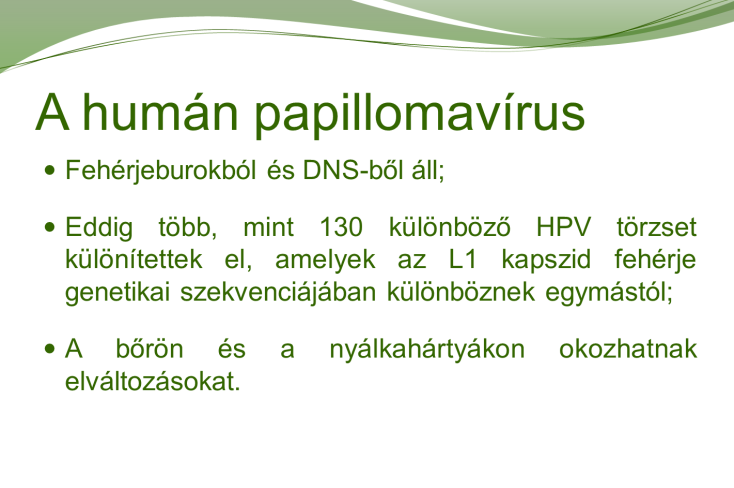 A humán papillomavírus

• Fehérjeburokból és DNS-ből áll;

• Eddig több, mint 130 különböző HPV törzset különítettek el, amelyek az L1 kapszid fehérje genetikai szekvenciájában különböznek egymástól;

• A bőrön és a nyálkahártyákon okozhatnak elváltozásokat.